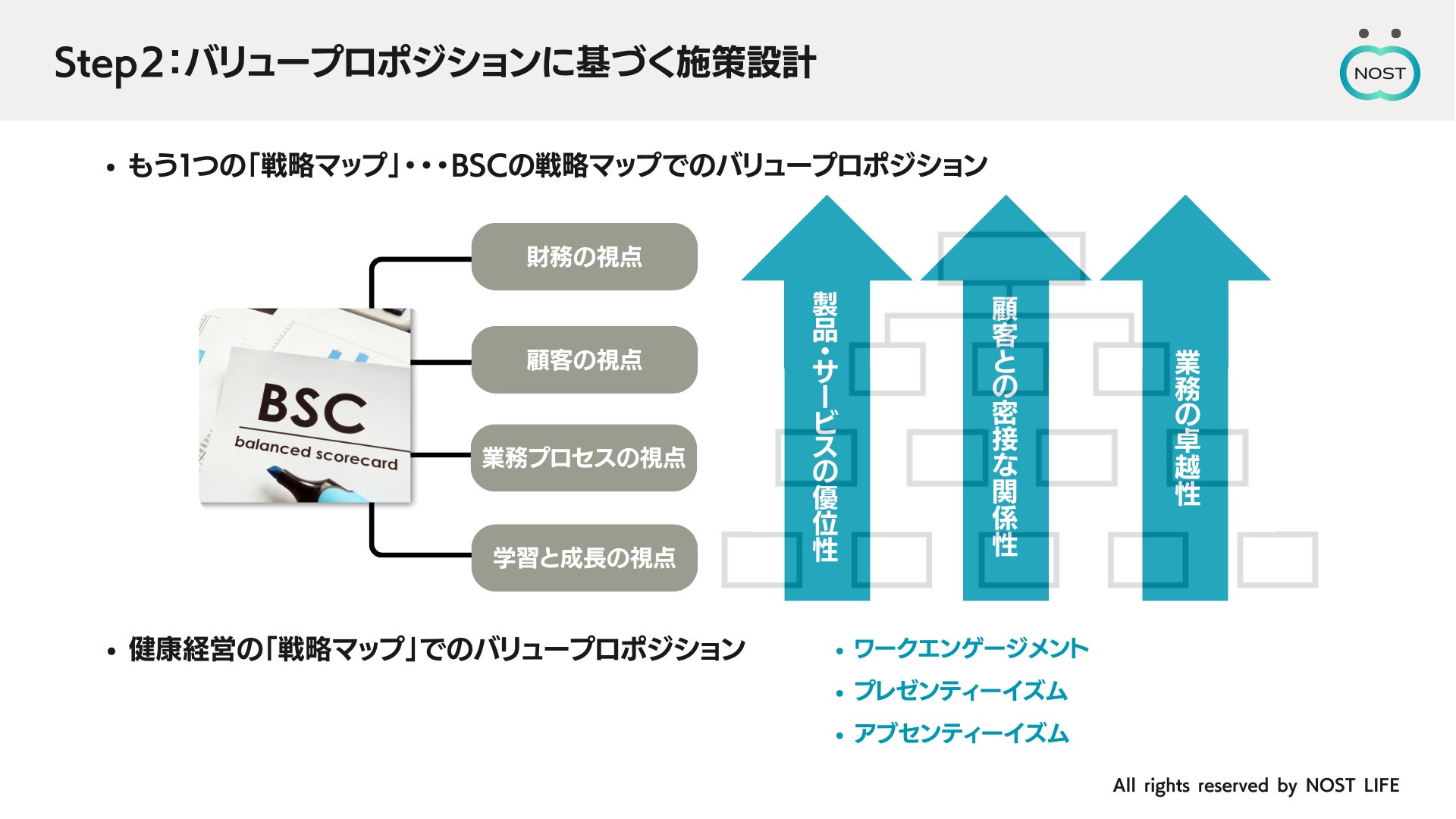 Step2：バリュープロポジションに基づく施策設計

NOST

• もう1つの「戦略マップ」・・・BSCの戦略マップでのバリュープロポジション

BSC
balanced scorecard

財務の視点

顧客の視点

業務プロセスの視点

学習と成長の視点

製品・サービスの優位性

顧客との密接な関係性

業務の卓越性

• 健康経営の「戦略マップ」でのバリュープロポジション

• ワークエンゲージメント
• プレゼンティーイズム
• アブセンティーイズム

All rights reserved by NOST LIFE